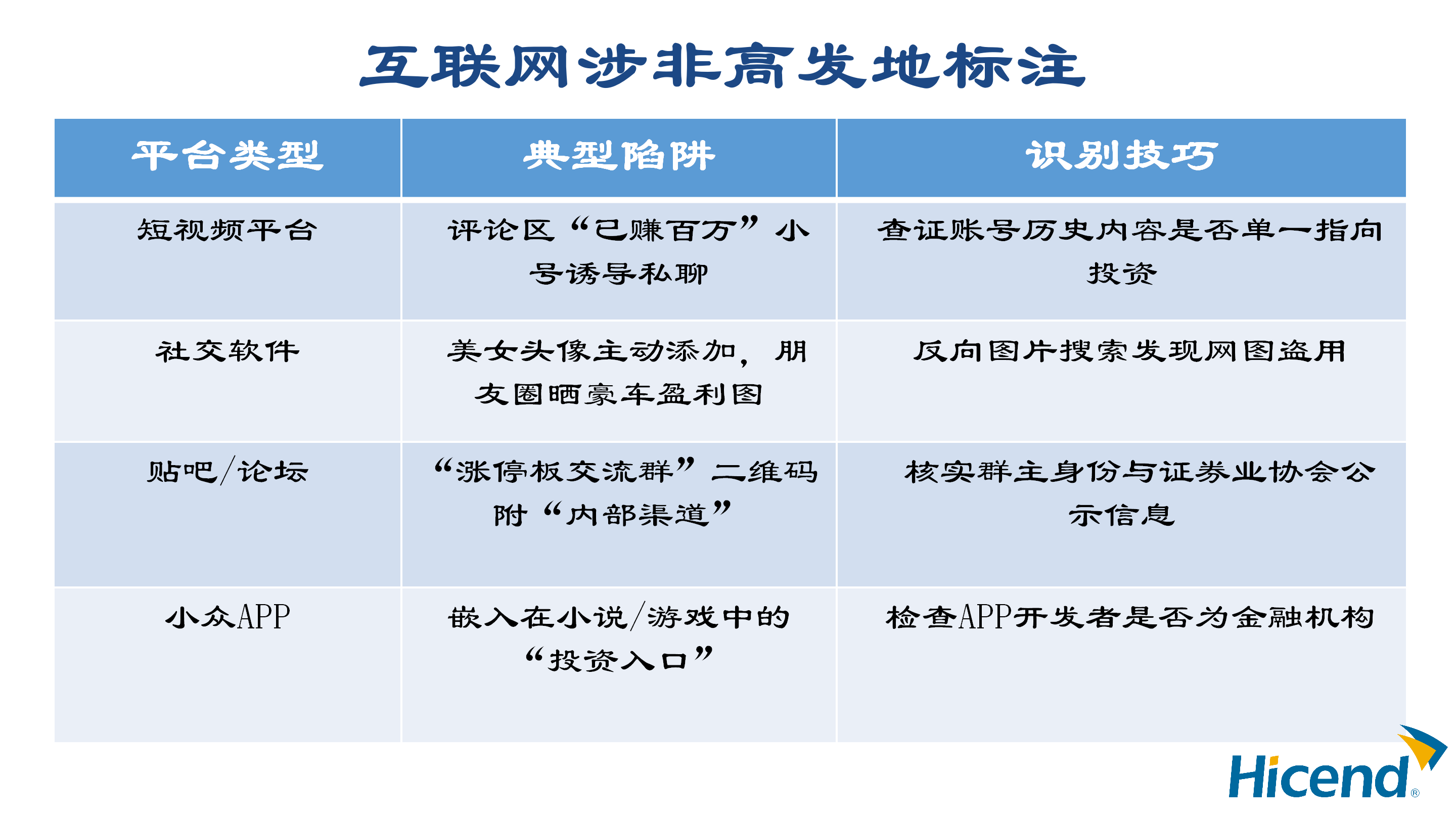 互联网涉非高发地标注

| 平台类型 | 典型陷阱 | 识别技巧 |
|---|---|---|
| 短视频平台 | 评论区“已赚百万”小号诱导私聊 | 查证账号历史内容是否单一指向投资 |
| 社交软件 | 美女头像主动添加，朋友圈晒豪车盈利图 | 反向图片搜索发现网图盗用 |
| 贴吧/论坛 | “涨停板交流群”二维码附“内部渠道” | 核实群主身份与证券业协会公示信息 |
| 小众APP | 嵌入在小说/游戏中的“投资入口” | 检查APP开发者是否为金融机构 |

Hicend®